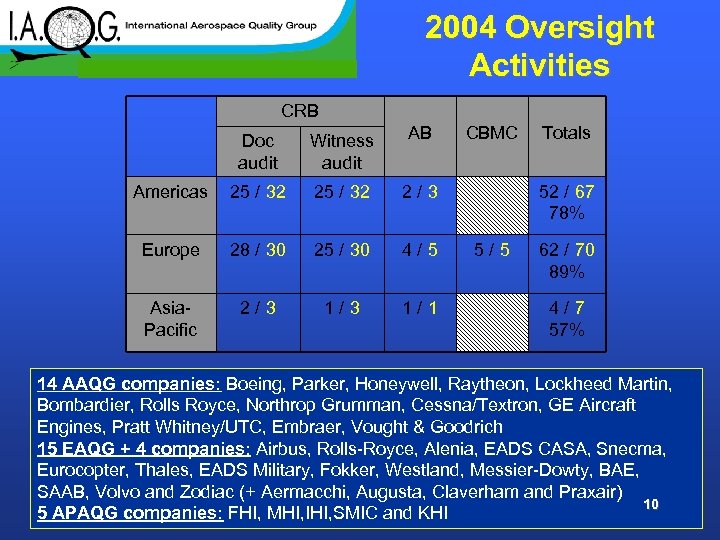 I.A.Q.G. International Aerospace Quality Group

2004 Oversight Activities

| | CRB Doc audit | CRB Witness audit | AB | CBMC | Totals |
|---|---|---|---|---|---|
| Americas | 25 / 32 | 25 / 32 | 2 / 3 | | 52 / 67 78% |
| Europe | 28 / 30 | 25 / 30 | 4 / 5 | 5 / 5 | 62 / 70 89% |
| Asia-Pacific | 2 / 3 | 1 / 3 | 1 / 1 | | 4 / 7 57% |

14 AAQG companies: Boeing, Parker, Honeywell, Raytheon, Lockheed Martin, Bombardier, Rolls Royce, Northrop Grumman, Cessna/Textron, GE Aircraft Engines, Pratt Whitney/UTC, Embraer, Vought & Goodrich
15 EAQG + 4 companies: Airbus, Rolls-Royce, Alenia, EADS CASA, Snecma, Eurocopter, Thales, EADS Military, Fokker, Westland, Messier-Dowty, BAE, SAAB, Volvo and Zodiac (+ Aermacchi, Augusta, Claverham and Praxair)
5 APAQG companies: FHI, MHI,IHI,SMIC and KHI

10